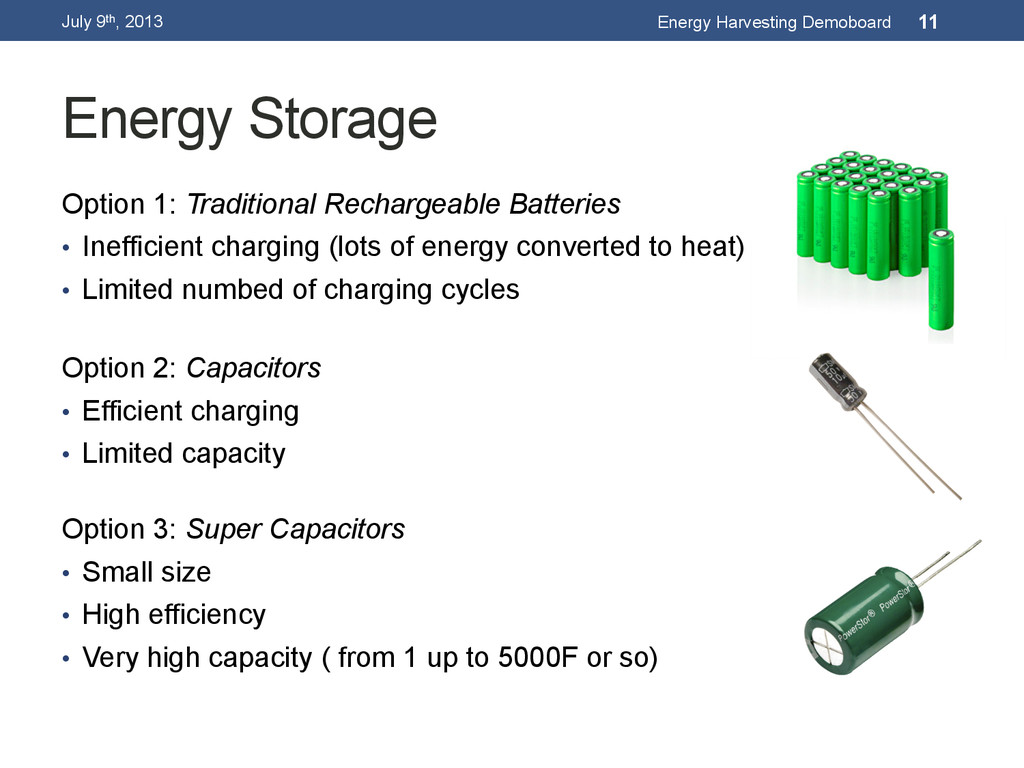 July 9th, 2013

Energy Harvesting Demoboard 11

Energy Storage

Option 1: Traditional Rechargeable Batteries

• Inefficient charging (lots of energy converted to heat)

• Limited numbed of charging cycles

Option 2: Capacitors

• Efficient charging

• Limited capacity

Option 3: Super Capacitors

• Small size

• High efficiency

• Very high capacity ( from 1 up to 5000F or so)

PowerStor® PowerStor